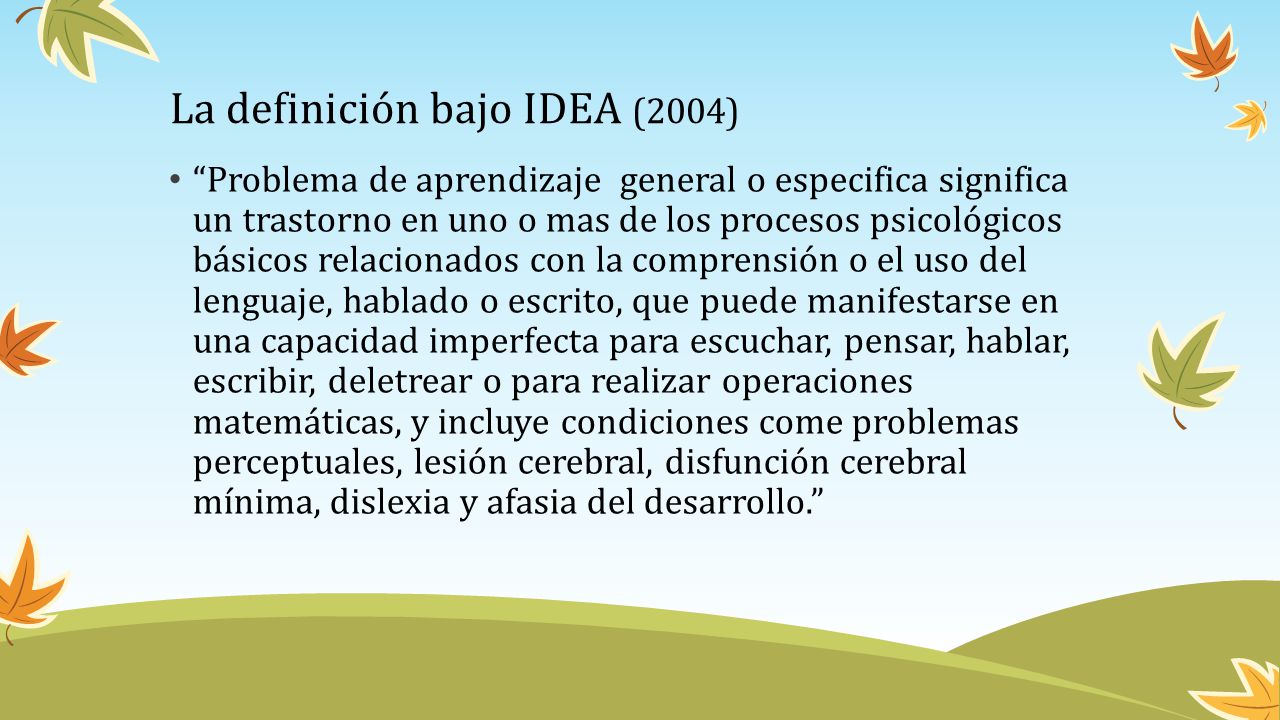 La definición bajo IDEA (2004)

• “Problema de aprendizaje general o especifica significa un trastorno en uno o mas de los procesos psicológicos básicos relacionados con la comprensión o el uso del lenguaje, hablado o escrito, que puede manifestarse en una capacidad imperfecta para escuchar, pensar, hablar, escribir, deletrear o para realizar operaciones matemáticas, y incluye condiciones come problemas perceptuales, lesión cerebral, disfunción cerebral mínima, dislexia y afasia del desarrollo.”